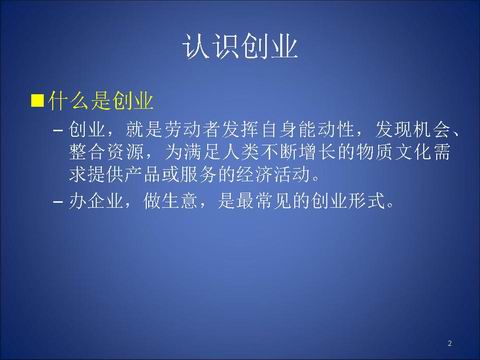 认识创业

■什么是创业

– 创业，就是劳动者发挥自身能动性，发现机会、整合资源，为满足人类不断增长的物质文化需求提供产品或服务的经济活动。

– 办企业，做生意，是最常见的创业形式。

2